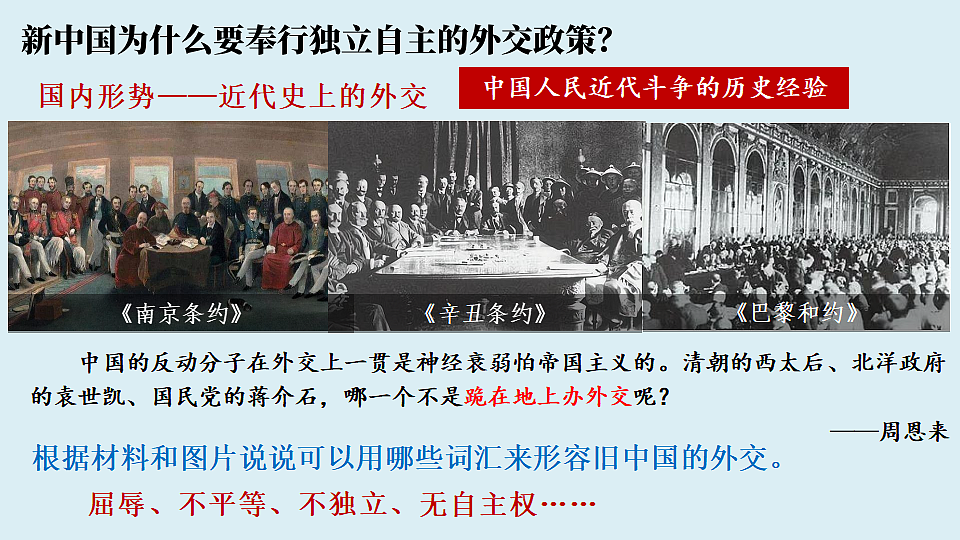 新中国为什么要奉行独立自主的外交政策？

国内形势——近代史上的外交

中国人民近代斗争的历史经验

《南京条约》

《辛丑条约》

《巴黎和约》

中国的反动分子在外交上一贯是神经衰弱怕帝国主义的。清朝的西太后、北洋政府的袁世凯、国民党的蒋介石，哪一个不是跪在地上办外交呢？

——周恩来

根据材料和图片说说可以用哪些词汇来形容旧中国的外交。

屈辱、不平等、不独立、无自主权……